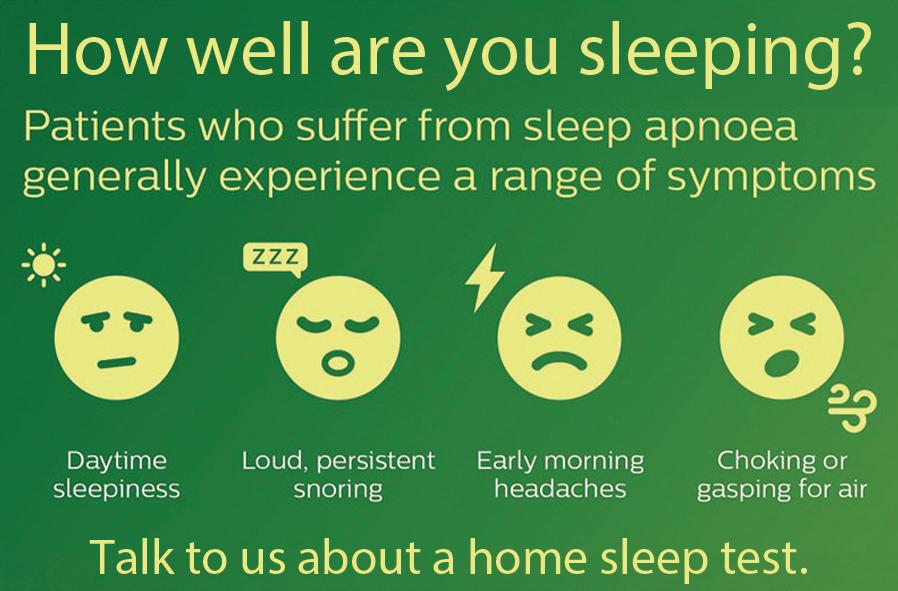 How well are you sleeping?

Patients who suffer from sleep apnoea generally experience a range of symptoms

ZZZ

Daytime sleepiness

Loud, persistent snoring

Early morning headaches

Choking or gasping for air

Talk to us about a home sleep test.